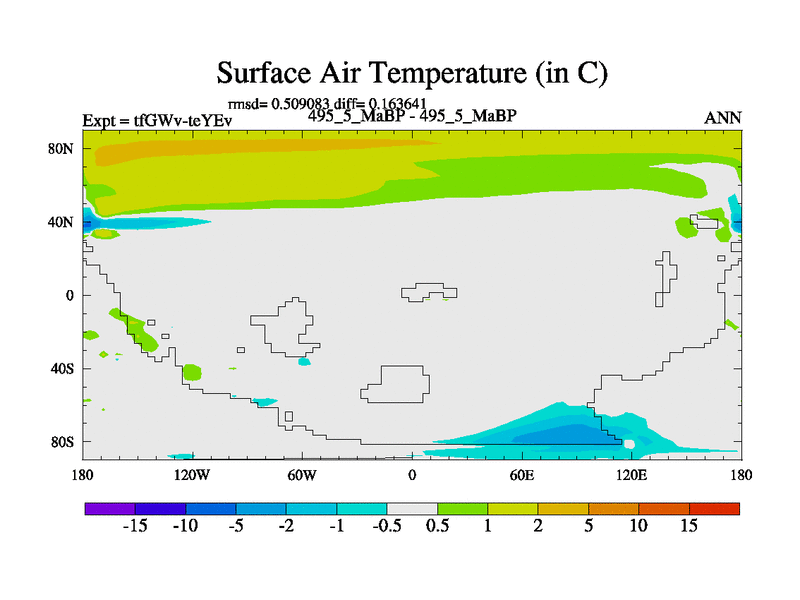 Surface Air Temperature (in C)

rmsd= 0.509083 diff= 0.163641

Expt = tfGWv-teYEv

495_5_MaBP - 495_5_MaBP

ANN

80N
40N
0
40S
80S

180
120W
60W
0
60E
120E
180

-15
-10
-5
-2
-1
-0.5
0.5
1
2
5
10
15